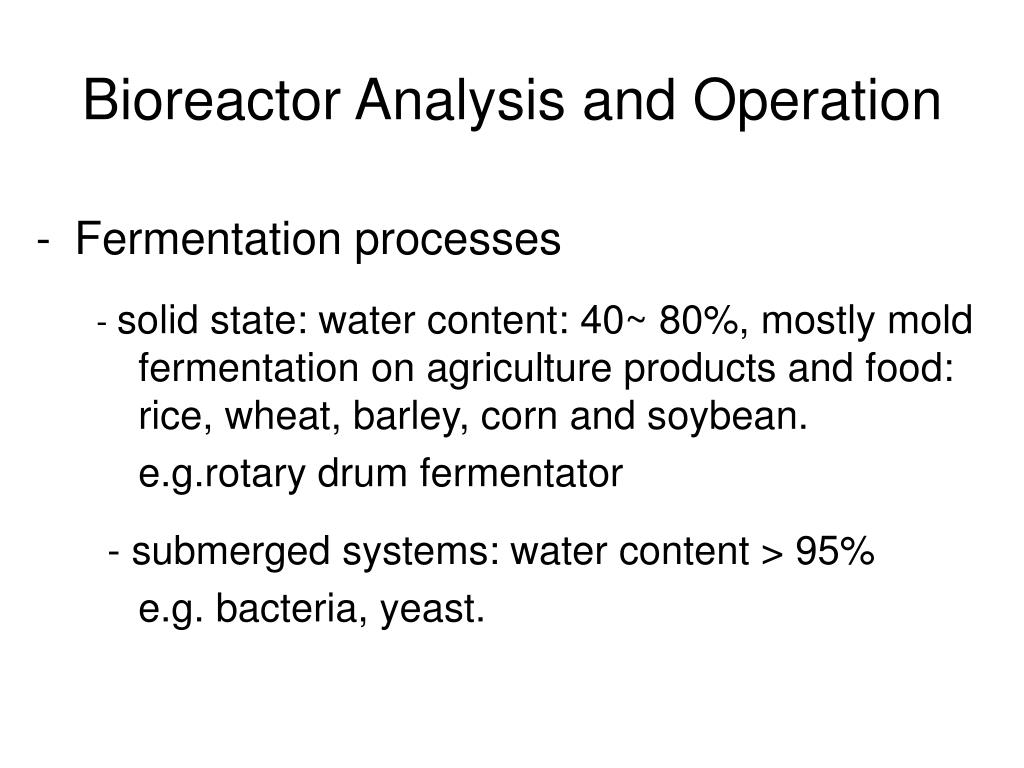 Bioreactor Analysis and Operation

- Fermentation processes

- solid state: water content: 40~ 80%, mostly mold fermentation on agriculture products and food: rice, wheat, barley, corn and soybean.

e.g.rotary drum fermentator

- submerged systems: water content > 95%

e.g. bacteria, yeast.